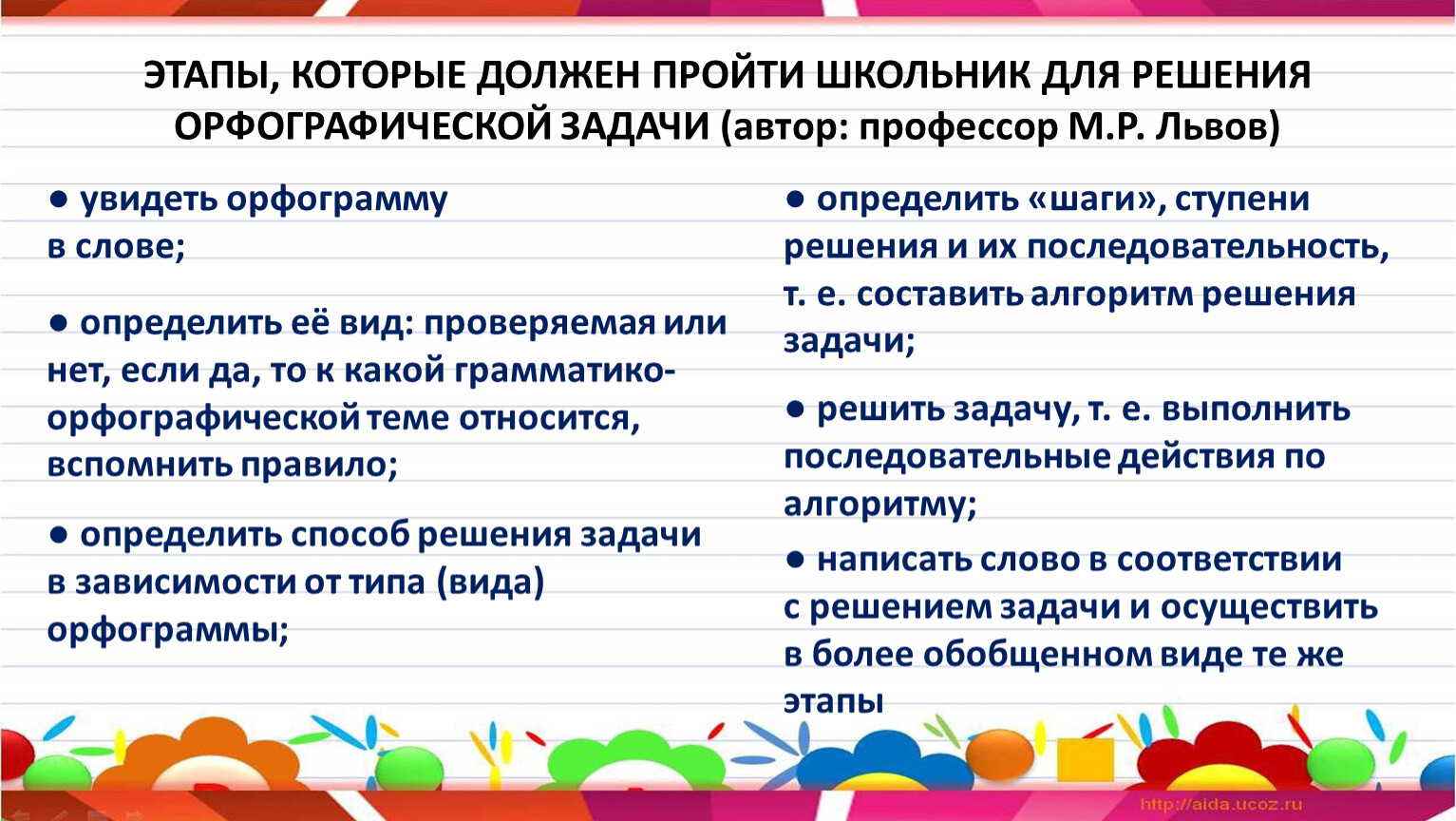 ЭТАПЫ, КОТОРЫЕ ДОЛЖЕН ПРОЙТИ ШКОЛЬНИК ДЛЯ РЕШЕНИЯ ОРФОГРАФИЧЕСКОЙ ЗАДАЧИ (автор: профессор М.Р. Львов)

● увидеть орфограмму в слове;

● определить её вид: проверяемая или нет, если да, то к какой грамматико-орфографической теме относится, вспомнить правило;

● определить способ решения задачи в зависимости от типа (вида) орфограммы;

● определить «шаги», ступени решения и их последовательность, т. е. составить алгоритм решения задачи;

● решить задачу, т. е. выполнить последовательные действия по алгоритму;

● написать слово в соответствии с решением задачи и осуществить в более обобщенном виде те же этапы

http://aida.ucoz.ru